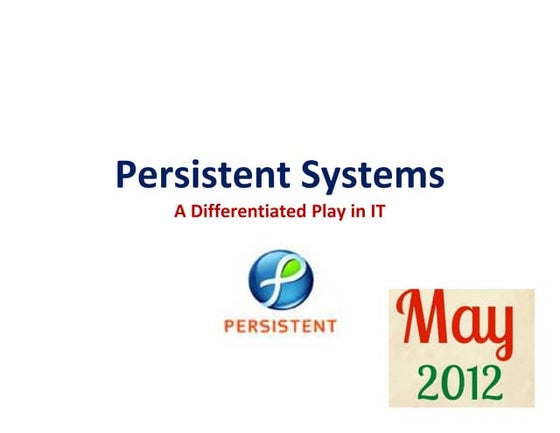 Persistent Systems

A Differentiated Play in IT

PERSISTENT

May
2012